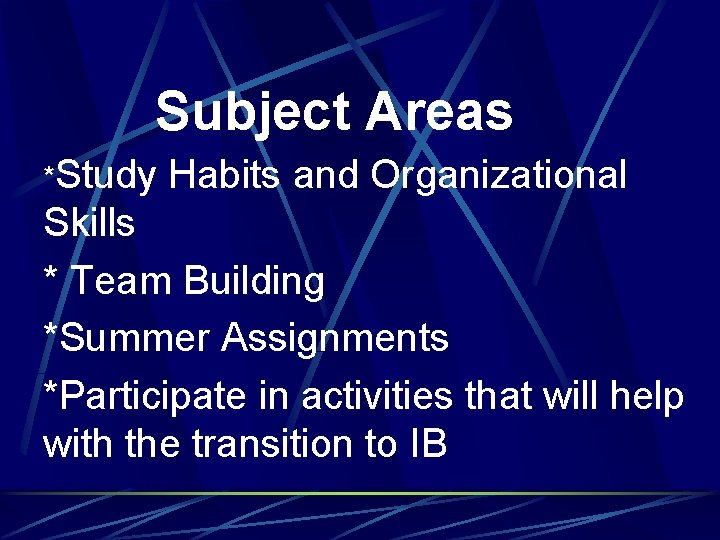 Subject Areas

*Study Habits and Organizational Skills

* Team Building

*Summer Assignments

*Participate in activities that will help with the transition to IB